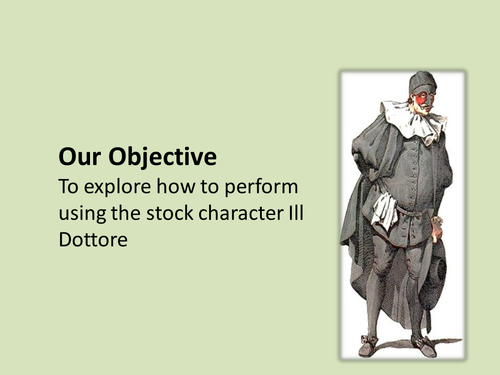 Our Objective
To explore how to perform using the stock character Ill Dottore